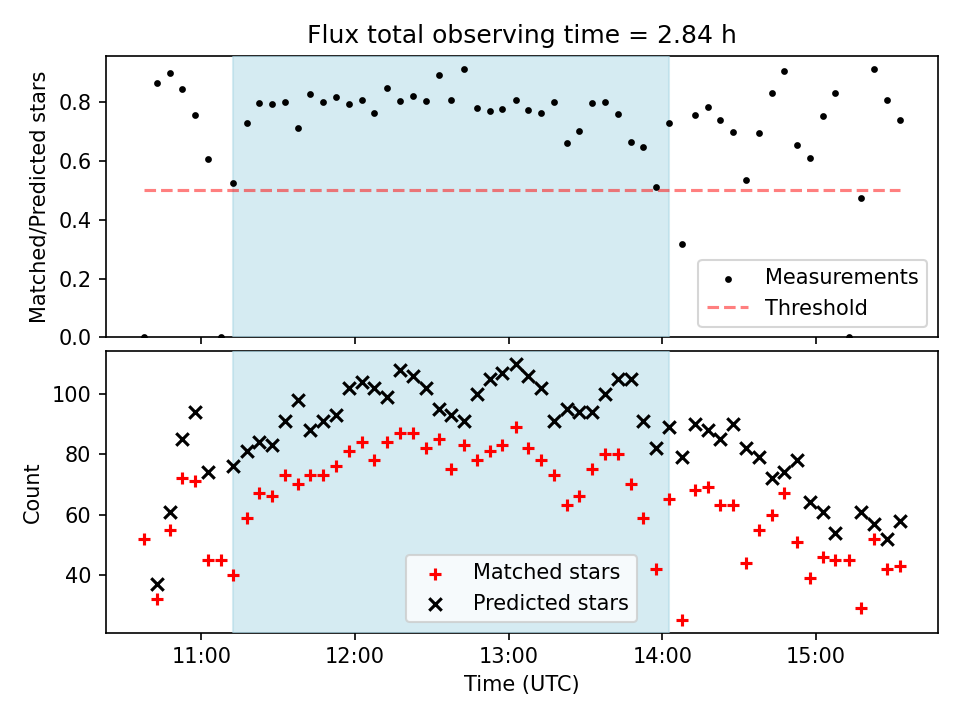 Flux total observing time = 2.84 h

Matched/Predicted stars

0.8
0.6
0.4
0.2
0.0

Measurements
Threshold

Count

100
80
60
40

Matched stars
Predicted stars

11:00
12:00
13:00
14:00
15:00

Time (UTC)